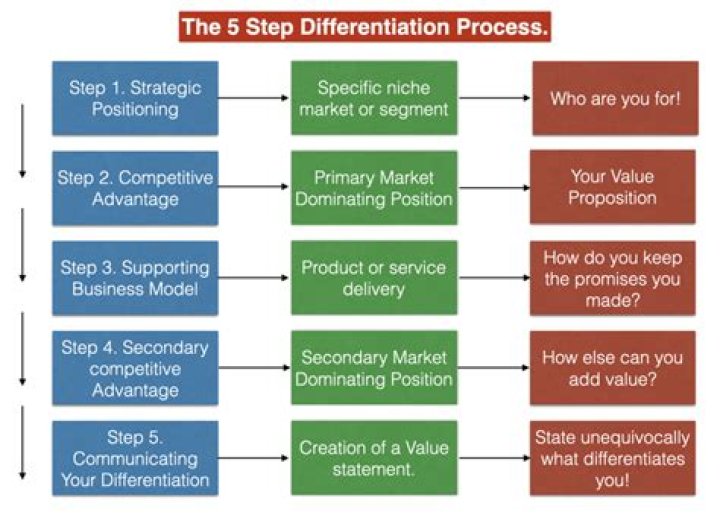 The 5 Step Differentiation Process.

Step 1. Strategic Positioning

Specific niche market or segment

Who are you for!

Step 2. Competitive Advantage

Primary Market Dominating Position

Your Value Proposition

Step 3. Supporting Business Model

Product or service delivery

How do you keep the promises you made?

Step 4. Secondary competitive Advantage

Secondary Market Dominating Position

How else can you add value?

Step 5. Communicating Your Differentiation

Creation of a Value statement.

State unequivocally what differentiates you!